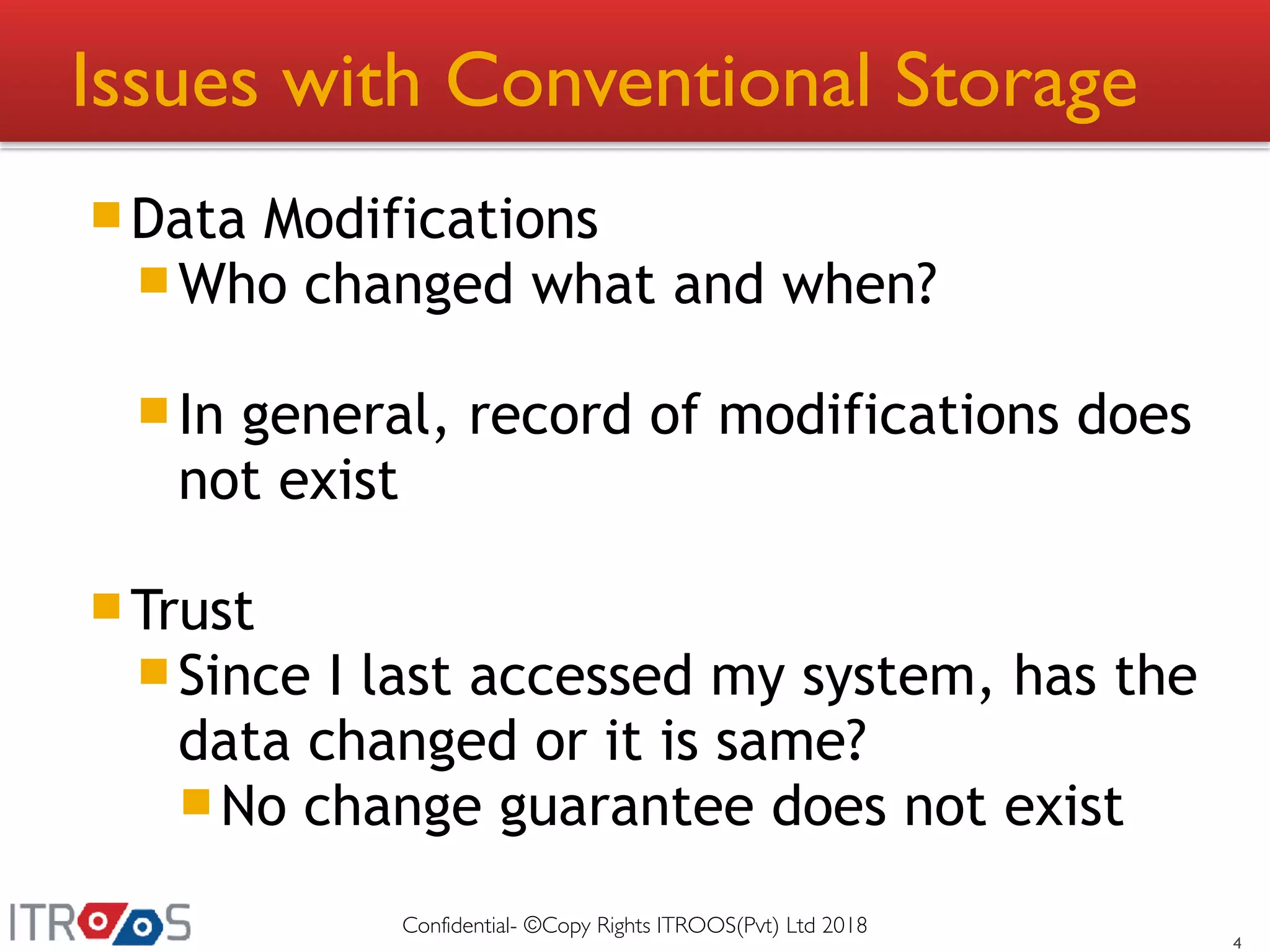 Issues with Conventional Storage

Data Modifications

Who changed what and when?

In general, record of modifications does not exist

Trust

Since I last accessed my system, has the data changed or it is same?

No change guarantee does not exist

ITROOS

Confidential- ©Copy Rights ITROOS(Pvt) Ltd 2018

4